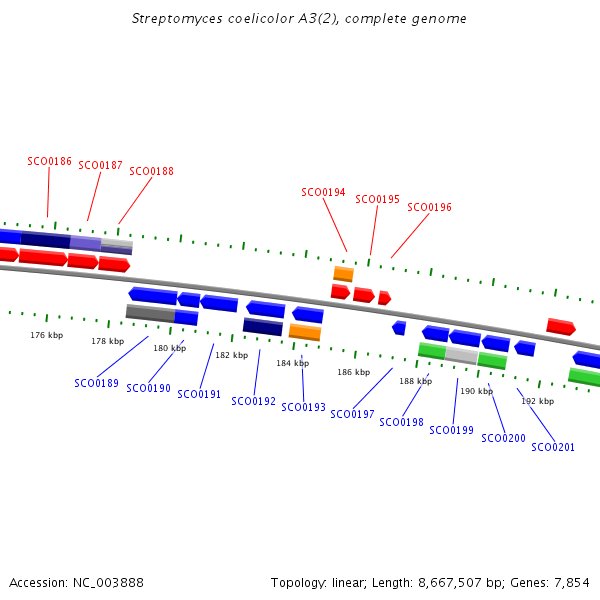 Streptomyces coelicolor A3(2), complete genome

SCO0186
SCO0187
SCO0188
SCO0194
SCO0195
SCO0196

176 kbp
178 kbp
180 kbp
182 kbp
184 kbp
186 kbp
188 kbp
190 kbp
192 kbp

SCO0189
SCO0190
SCO0191
SCO0192
SCO0193
SCO0197
SCO0198
SCO0199
SCO0200
SCO0201

Accession: NC_003888

Topology: linear; Length: 8,667,507 bp; Genes: 7,854